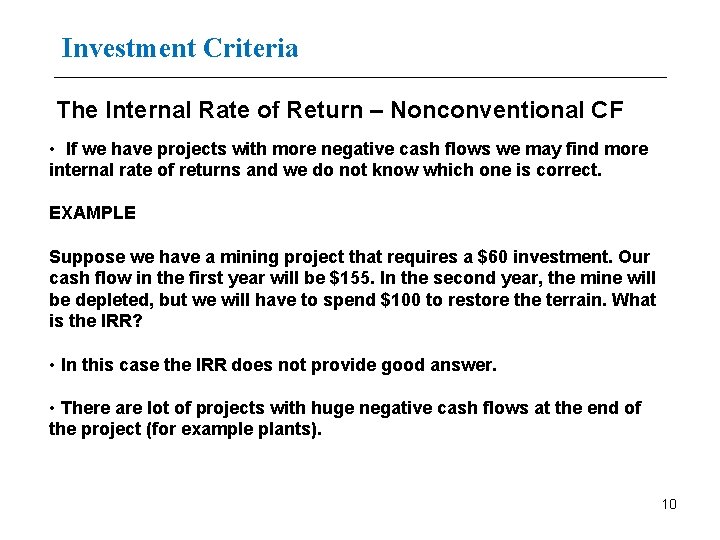 Investment Criteria

The Internal Rate of Return – Nonconventional CF

• If we have projects with more negative cash flows we may find more internal rate of returns and we do not know which one is correct.

EXAMPLE

Suppose we have a mining project that requires a \$60 investment. Our cash flow in the first year will be \$155. In the second year, the mine will be depleted, but we will have to spend \$100 to restore the terrain. What is the IRR?

• In this case the IRR does not provide good answer.

• There are lot of projects with huge negative cash flows at the end of the project (for example plants).

10